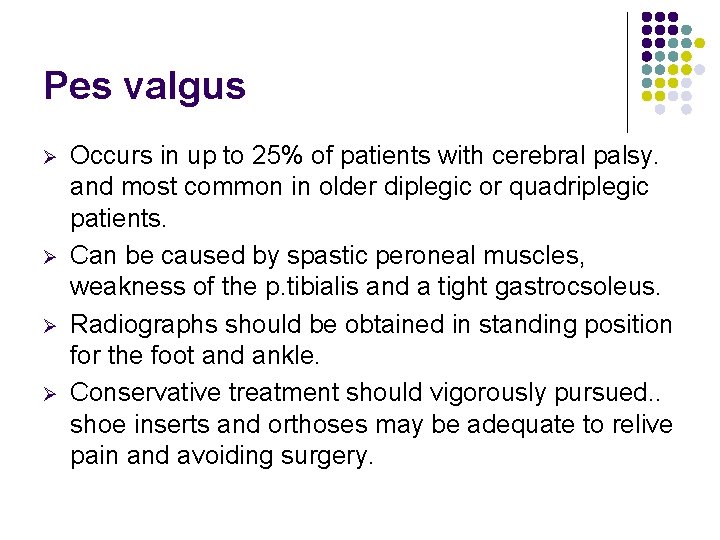 Pes valgus

➢ Occurs in up to 25% of patients with cerebral palsy. and most common in older diplegic or quadriplegic patients.

➢ Can be caused by spastic peroneal muscles, weakness of the p.tibialis and a tight gastrocsoleus.

➢ Radiographs should be obtained in standing position for the foot and ankle.

➢ Conservative treatment should vigorously pursued.. shoe inserts and orthoses may be adequate to relive pain and avoiding surgery.